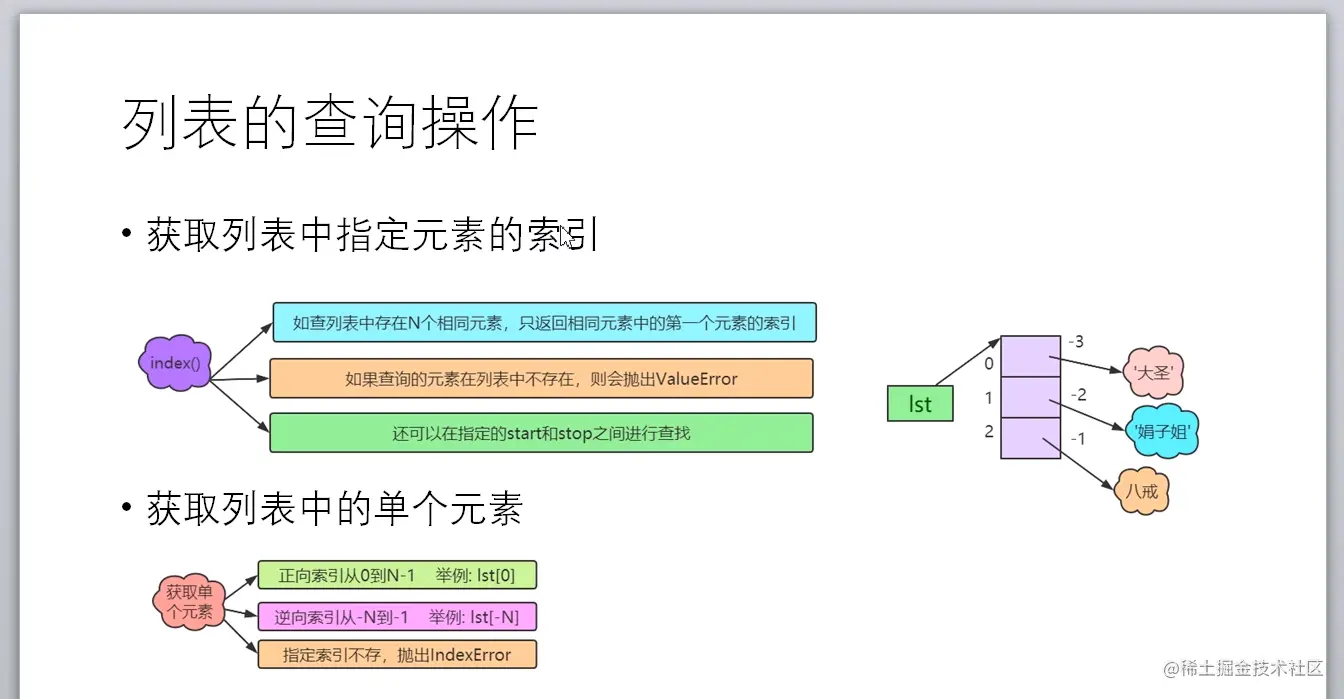 列表的查询操作

• 获取列表中指定元素的索引

index()

如查列表中存在N个相同元素，只返回相同元素中的第一个元素的索引

如果查询的元素在列表中不存在，则会抛出ValueError

还可以在指定的start和stop之间进行查找

lst

0
1
2

-3
-2
-1

'大圣'
'娟子姐'
八戒

• 获取列表中的单个元素

获取单个元素

正向索引从0到N-1 举例: lst[0]

逆向索引从-N到-1 举例: lst[-N]

指定索引不存，抛出IndexError

@稀土掘金技术社区